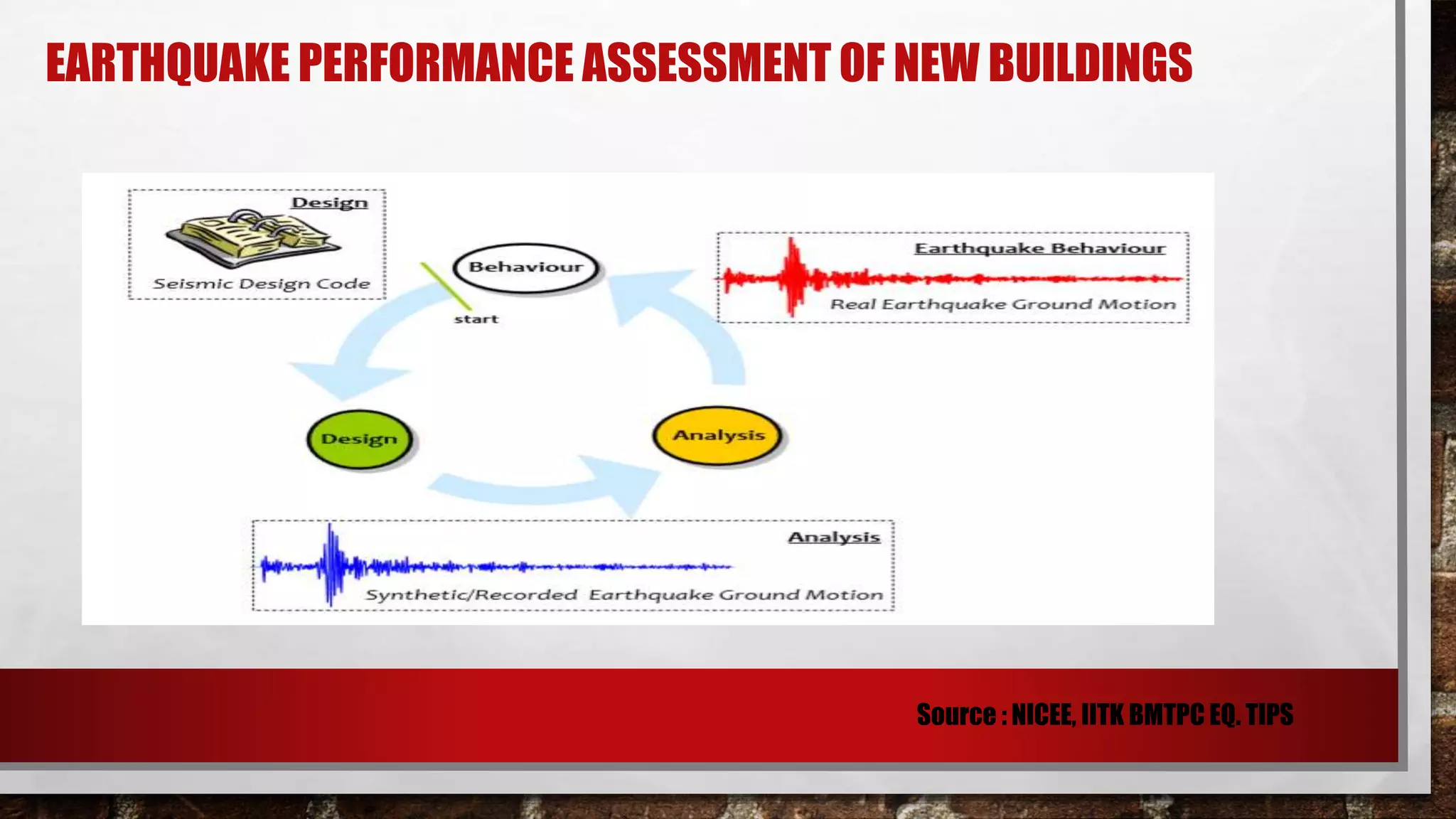 EARTHQUAKE PERFORMANCE ASSESSMENT OF NEW BUILDINGS

Design

Seismic Design Code

Behaviour

start

Earthquake Behaviour

Real Earthquake Ground Motion

Design

Analysis

Analysis

Synthetic/Recorded Earthquake Ground Motion

Source : NICEE, IITK BMTPC EQ. TIPS